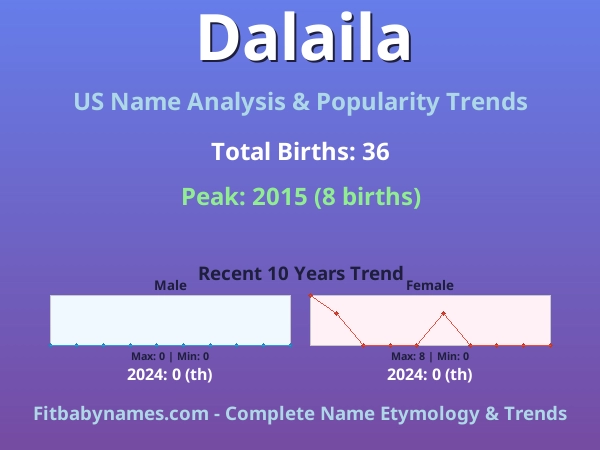 Dalaila

US Name Analysis & Popularity Trends

Total Births: 36

Peak: 2015 (8 births)

Recent 10 Years Trend

Male

Max: 0 | Min: 0

2024: 0 (th)

Female

Max: 8 | Min: 0

2024: 0 (th)

Fitbabynames.com - Complete Name Etymology & Trends